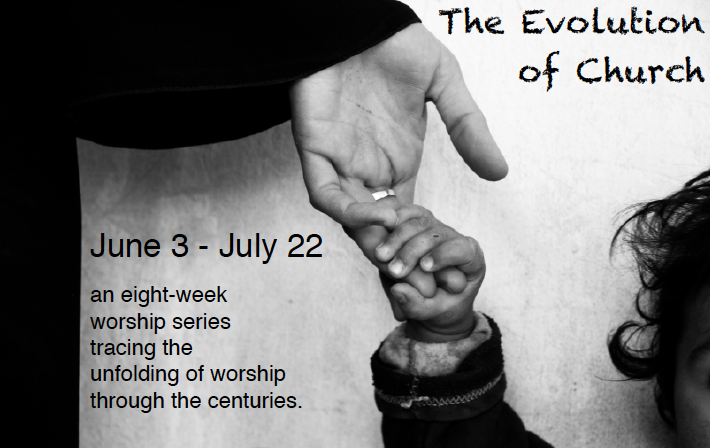 The Evolution of Church

June 3 - July 22

an eight-week worship series tracing the unfolding of worship through the centuries.